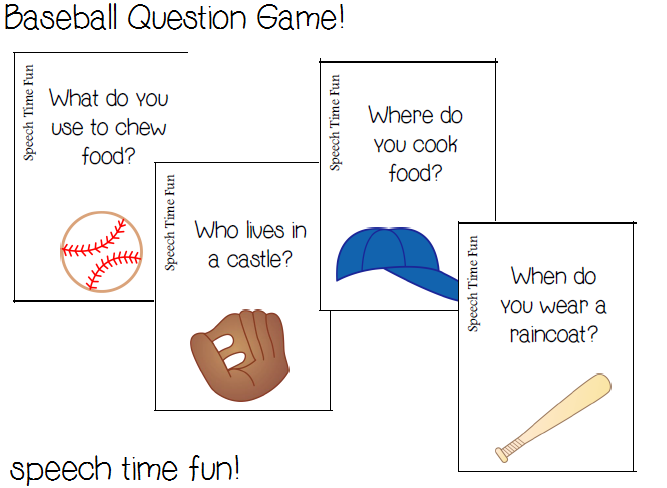 Baseball Question Game!

Speech Time Fun

What do you use to chew food?

Speech Time Fun

Who lives in a castle?

Speech Time Fun

Where do you cook food?

Speech Time Fun

When do you wear a raincoat?

speech time fun!